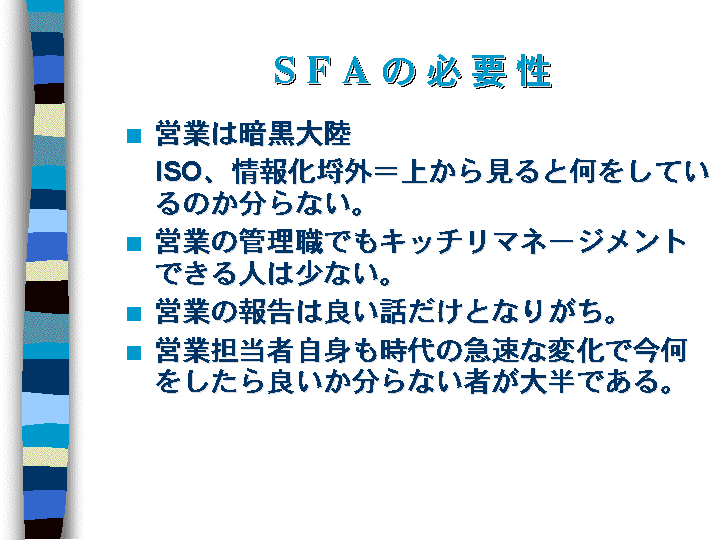 ＳＦＡの必要性

■ 営業は暗黒大陸
ISO、情報化埒外＝上から見ると何をしているのか分らない。

■ 営業の管理職でもキッチリマネージメントできる人は少ない。

■ 営業の報告は良い話だけとなりがち。

■ 営業担当者自身も時代の急速な変化で今何をしたら良いか分らない者が大半である。